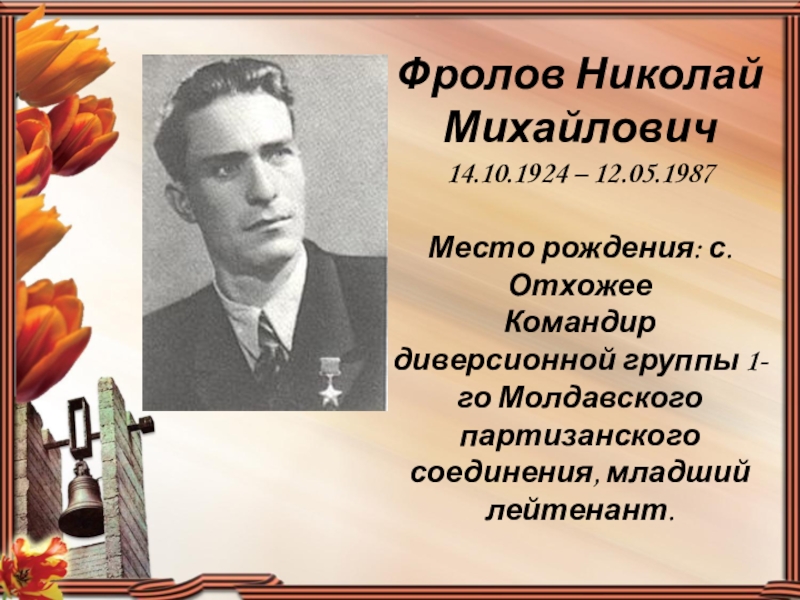 Фролов Николай Михайлович

14.10.1924 – 12.05.1987

Место рождения: с. Отхожее
Командир диверсионной группы 1-го Молдавского партизанского соединения, младший лейтенант.